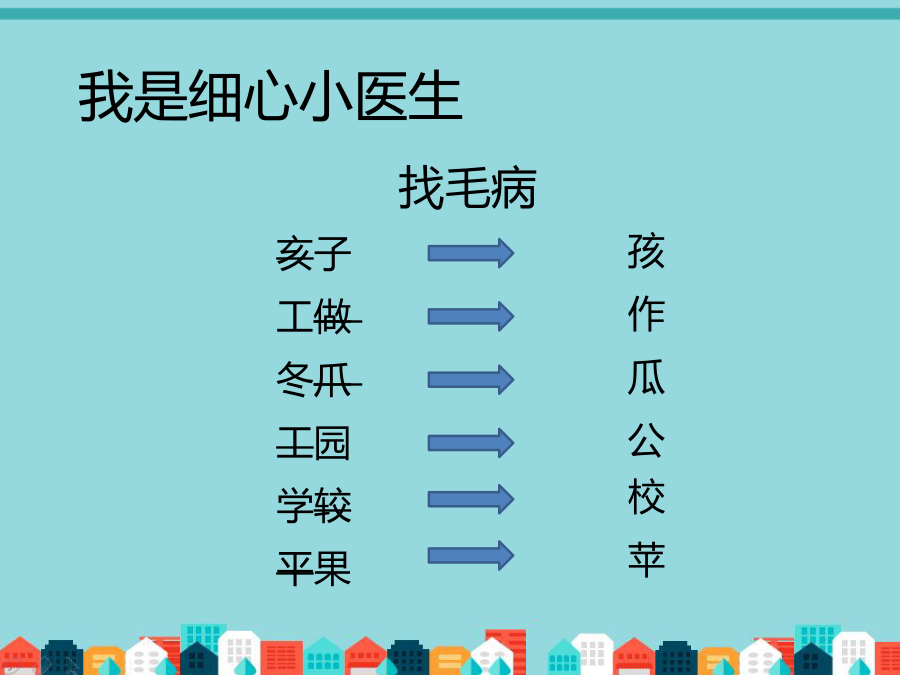 我是细心小医生

找毛病

亥子 孩

工做 作

冬爪 瓜

工园 公

学较 校

平果 苹